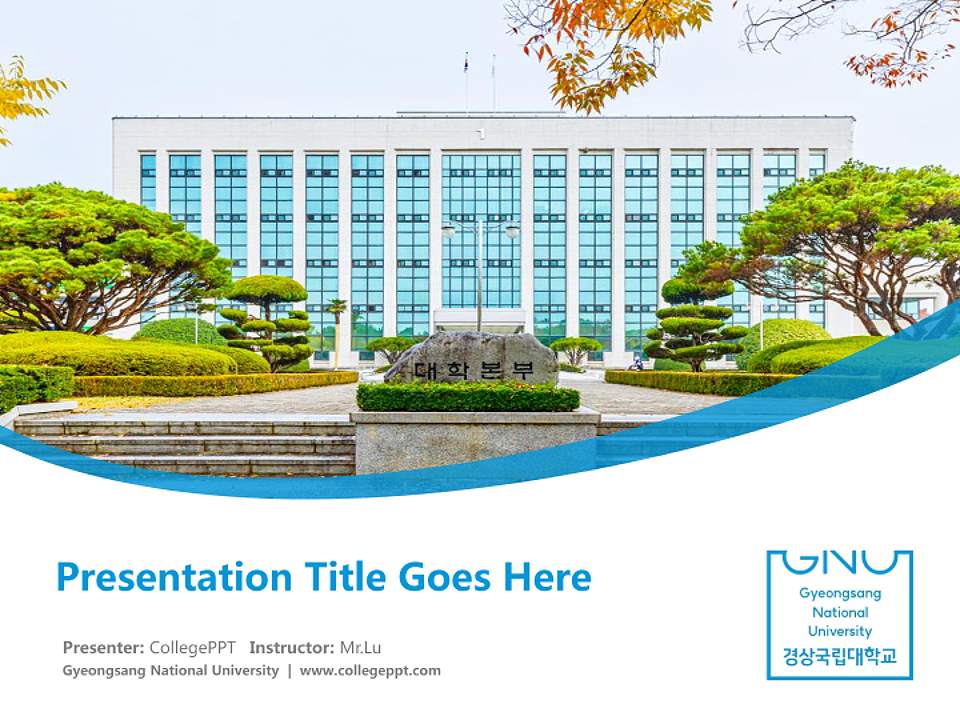 대학본부

Presentation Title Goes Here

Presenter: CollegePPT Instructor: Mr.Lu
Gyeongsang National University | www.collegeppt.com

GNU
Gyeongsang National University
경상국립대학교